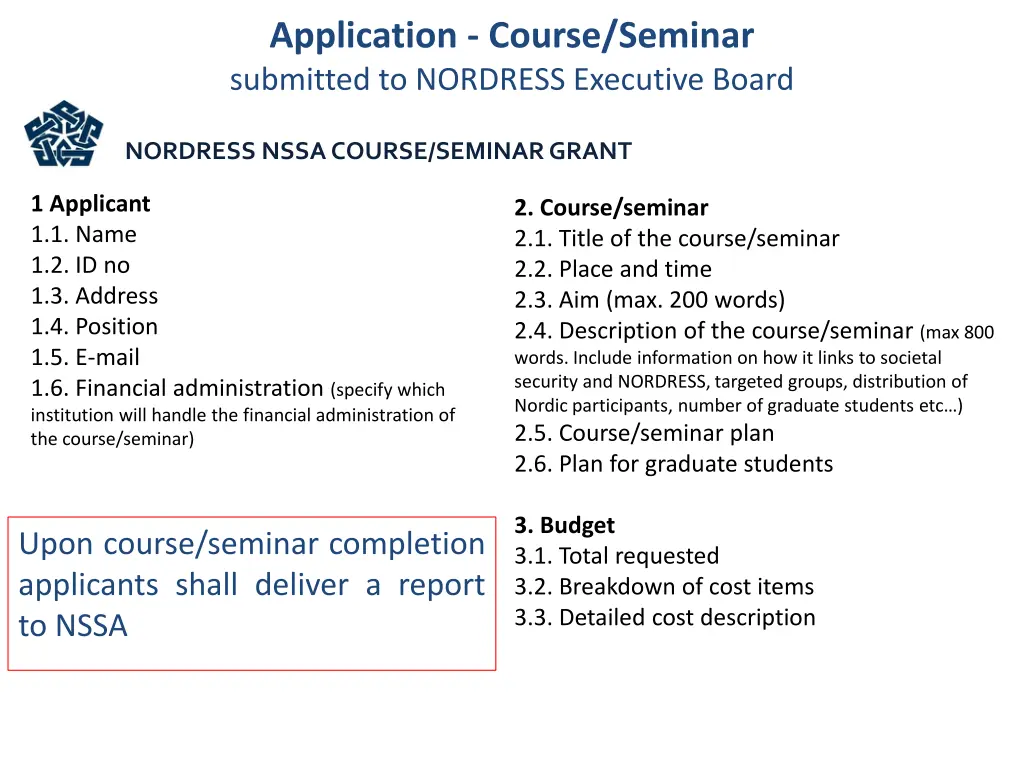 Application - Course/Seminar
submitted to NORDRESS Executive Board

NORDRESS NSSA COURSE/SEMINAR GRANT

1 Applicant
1.1. Name
1.2. ID no
1.3. Address
1.4. Position
1.5. E-mail
1.6. Financial administration (specify which institution will handle the financial administration of the course/seminar)

Upon course/seminar completion applicants shall deliver a report to NSSA

2. Course/seminar
2.1. Title of the course/seminar
2.2. Place and time
2.3. Aim (max. 200 words)
2.4. Description of the course/seminar (max 800 words. Include information on how it links to societal security and NORDRESS, targeted groups, distribution of Nordic participants, number of graduate students etc…)
2.5. Course/seminar plan
2.6. Plan for graduate students

3. Budget
3.1. Total requested
3.2. Breakdown of cost items
3.3. Detailed cost description